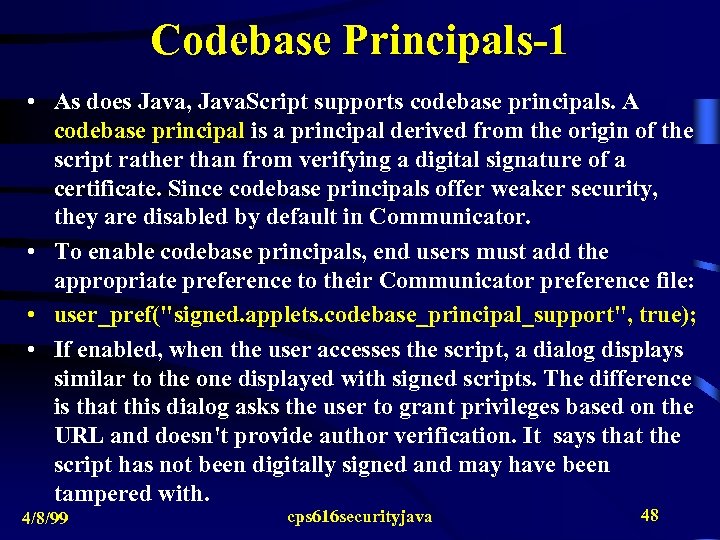 Codebase Principals-1

• As does Java, JavaScript supports codebase principals. A codebase principal is a principal derived from the origin of the script rather than from verifying a digital signature of a certificate. Since codebase principals offer weaker security, they are disabled by default in Communicator.

• To enable codebase principals, end users must add the appropriate preference to their Communicator preference file:

• user_pref("signed.applets.codebase_principal_support", true);

• If enabled, when the user accesses the script, a dialog displays similar to the one displayed with signed scripts. The difference is that this dialog asks the user to grant privileges based on the URL and doesn't provide author verification. It says that the script has not been digitally signed and may have been tampered with.

4/8/99 cps616securityjava 48